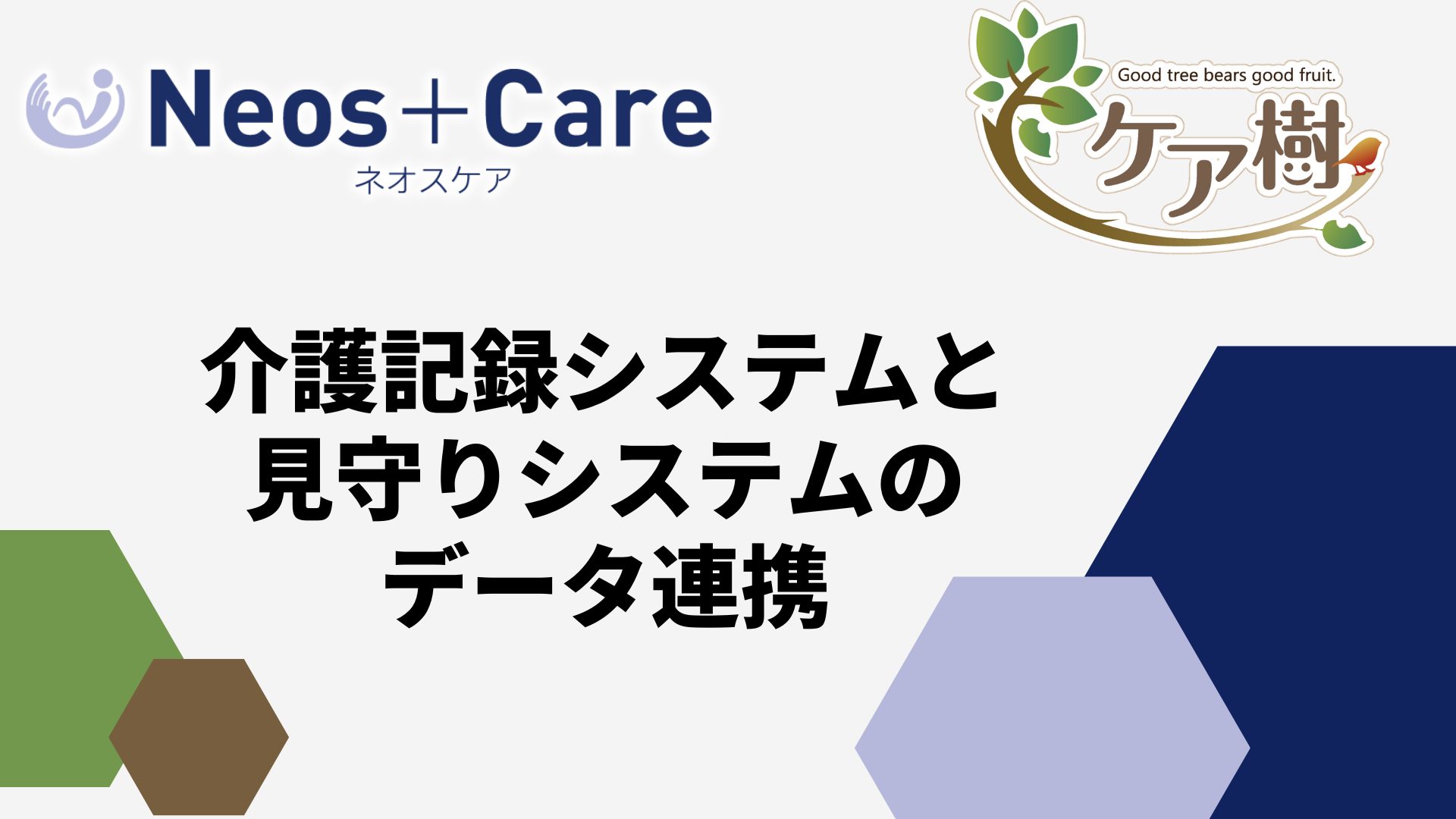 Neos＋Care
ネオスケア

Good tree bears good fruit.
ケア樹

介護記録システムと
見守りシステムの
データ連携